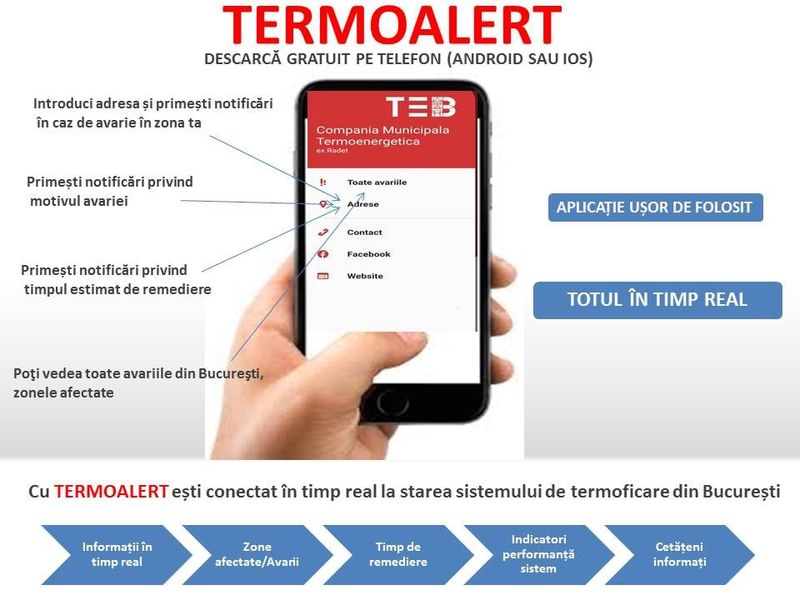 TERMOALERT
DESCARCĂ GRATUIT PE TELEFON (ANDROID SAU IOS)

Introduci adresa și primești notificări în caz de avarie în zona ta

Primești notificări privind motivul avariei

Primești notificări privind timpul estimat de remediere

Poţi vedea toate avariile din Bucureşti, zonele afectate

TEB
Compania Municipala Termoenergetica
ex Radet

Toate avariile
Adrese
Contact
Facebook
Website

APLICAȚIE UȘOR DE FOLOSIT

TOTUL ÎN TIMP REAL

Cu TERMOALERT ești conectat în timp real la starea sistemului de termoficare din București

Informații în timp real

Zone afectate/Avarii

Timp de remediere

Indicatori performanță sistem

Cetățeni informați